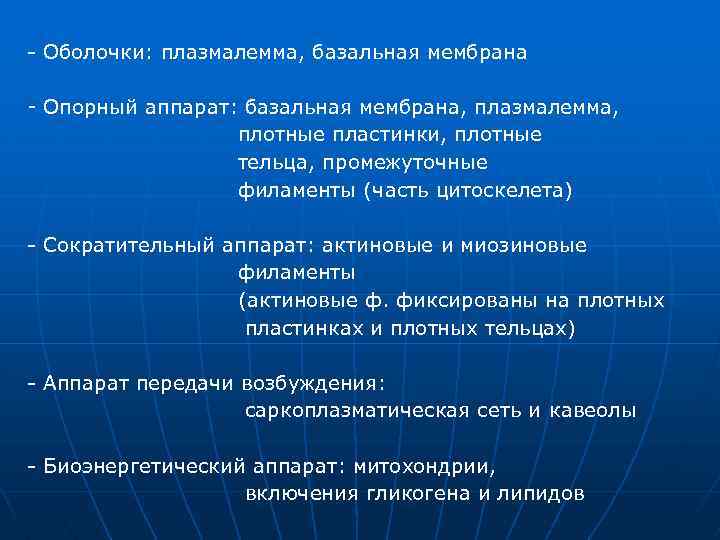 - Оболочки: плазмалемма, базальная мембрана

- Опорный аппарат: базальная мембрана, плазмалемма, плотные пластинки, плотные тельца, промежуточные филаменты (часть цитоскелета)

- Сократительный аппарат: актиновые и миозиновые филаменты (актиновые ф. фиксированы на плотных пластинках и плотных тельцах)

- Аппарат передачи возбуждения: саркоплазматическая сеть и кавеолы

- Биоэнергетический аппарат: митохондрии, включения гликогена и липидов